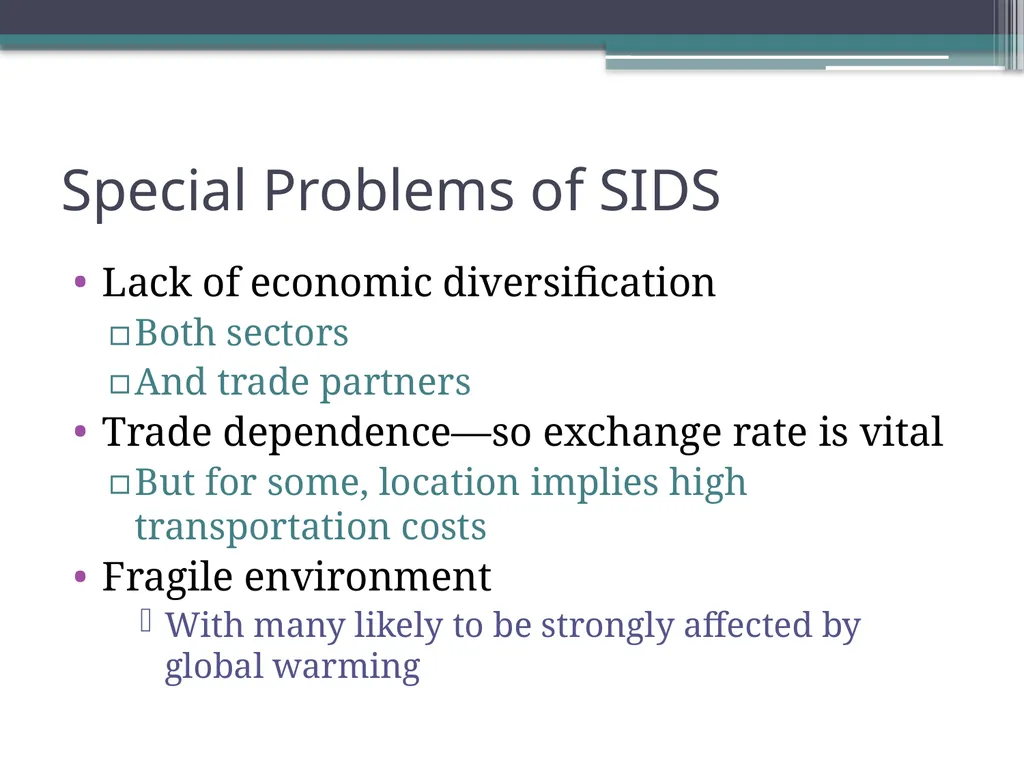 Special Problems of SIDS

• Lack of economic diversification
▫ Both sectors
▫ And trade partners
• Trade dependence—so exchange rate is vital
▫ But for some, location implies high transportation costs
• Fragile environment
▫ With many likely to be strongly affected by global warming